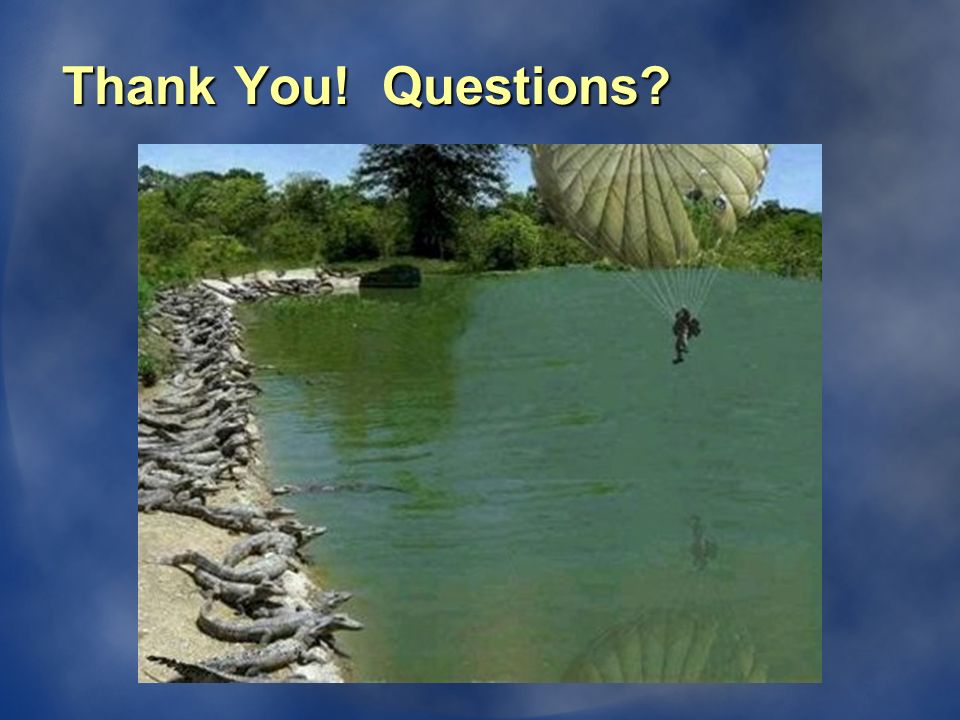 Thank You!  Questions?